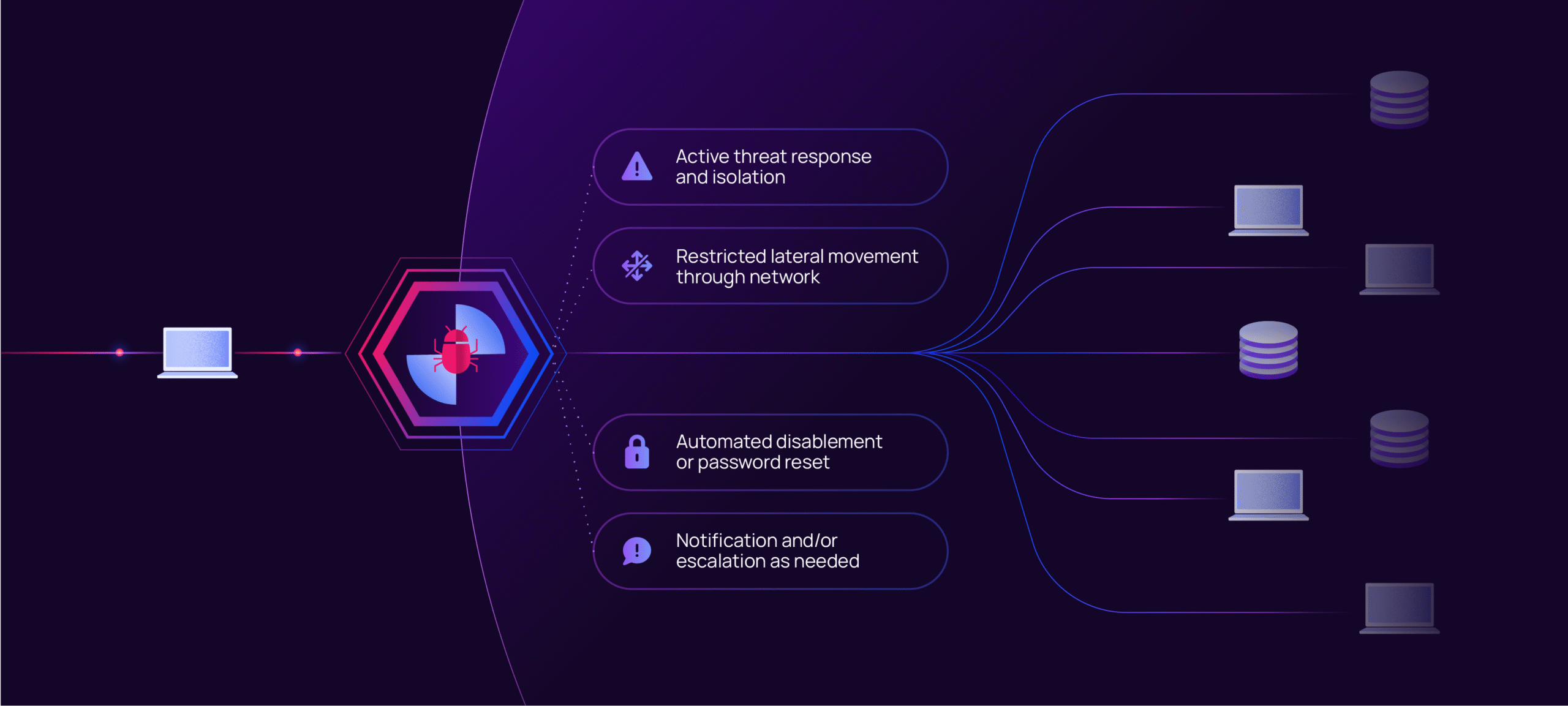 Active threat response and isolation

Restricted lateral movement through network

Automated disablement or password reset

Notification and/or escalation as needed